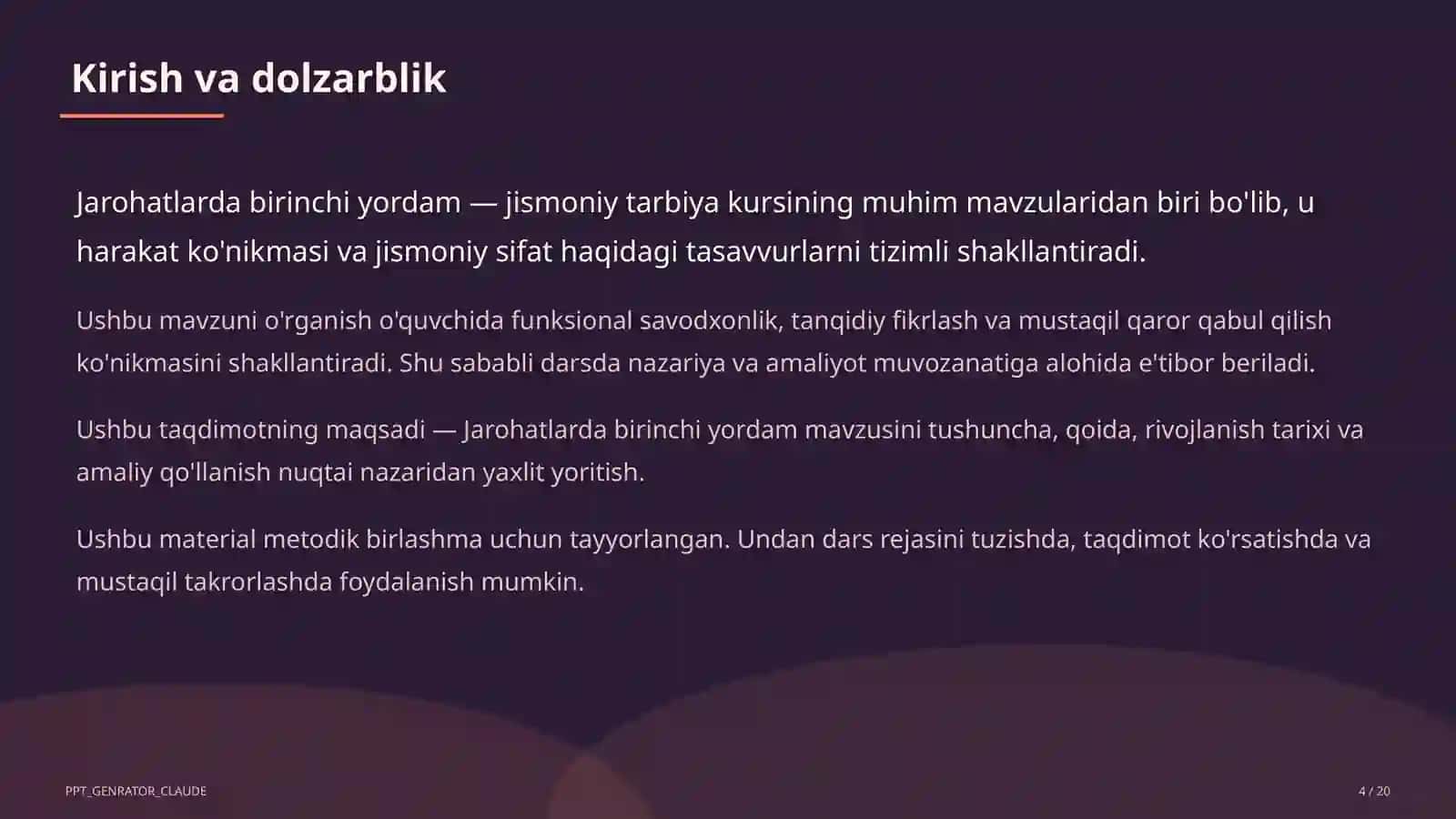 Kirish va dolzarblik

Jarohatlarda birinchi yordam — jismoniy tarbiya kursining muhim mavzularidan biri bo'lib, u harakat ko'nikmasi va jismoniy sifat haqidagi tasavvurlarni tizimli shakllantiradi.

Ushbu mavzuni o'rganish o'quvchida funksional savodxonlik, tanqidiy fikrlash va mustaqil qaror qabul qilish ko'nikmasini shakllantiradi. Shu sababli darsda nazariya va amaliyot muvozanatiga alohida e'tibor beriladi.

Ushbu taqdimotning maqsadi — Jarohatlarda birinchi yordam mavzusini tushuncha, qoida, rivojlanish tarixi va amaliy qo'llanish nuqtai nazaridan yaxlit yoritish.

Ushbu material metodik birlashma uchun tayyorlangan. Undan dars rejasini tuzishda, taqdimot ko'rsatishda va mustaqil takrorlashda foydalanish mumkin.

PPT_GENRATOR_CLAUDE

4 / 20